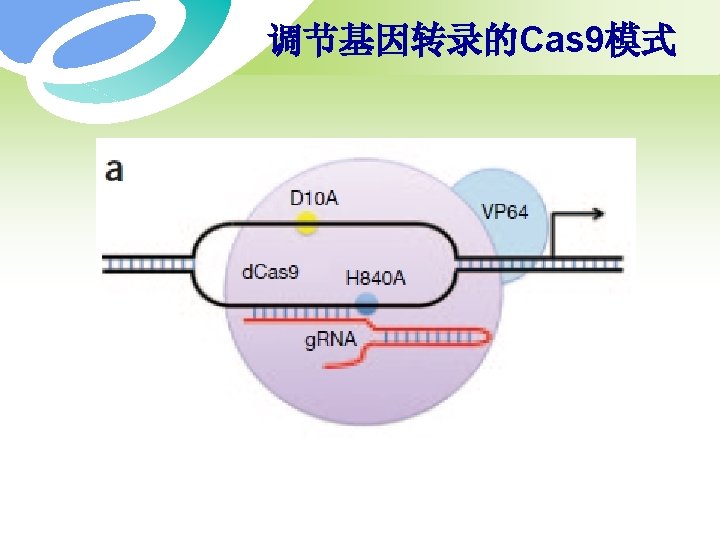 调节基因转录的Cas9模式

a

D10A

VP64

dCas9

H840A

gRNA